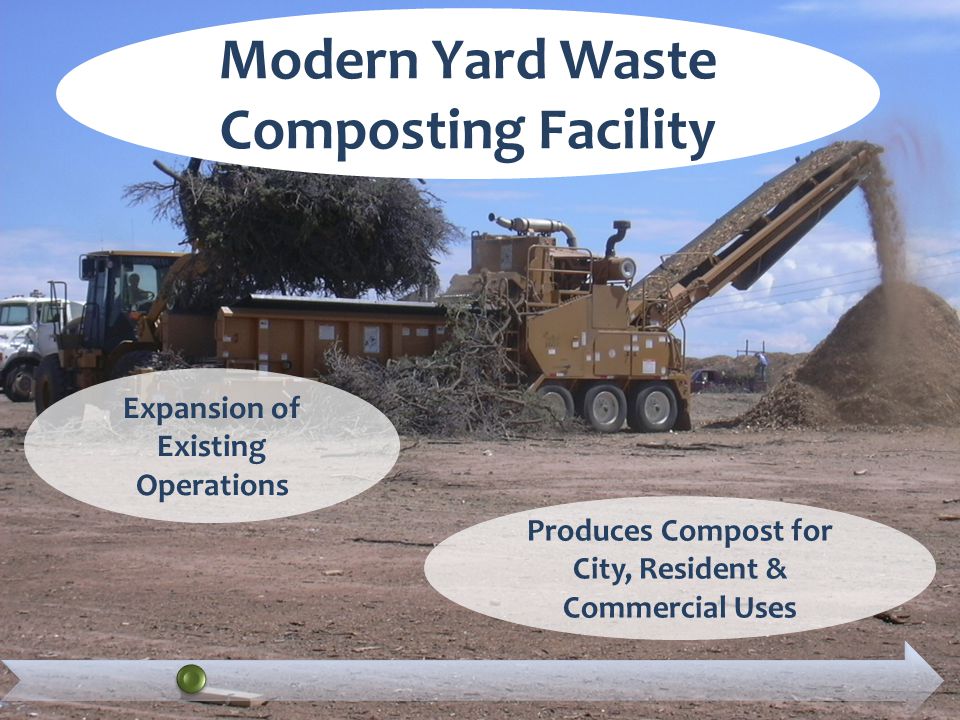 Modern Yard Waste Composting Facility

Expansion of Existing Operations

Produces Compost for City, Resident & Commercial Uses